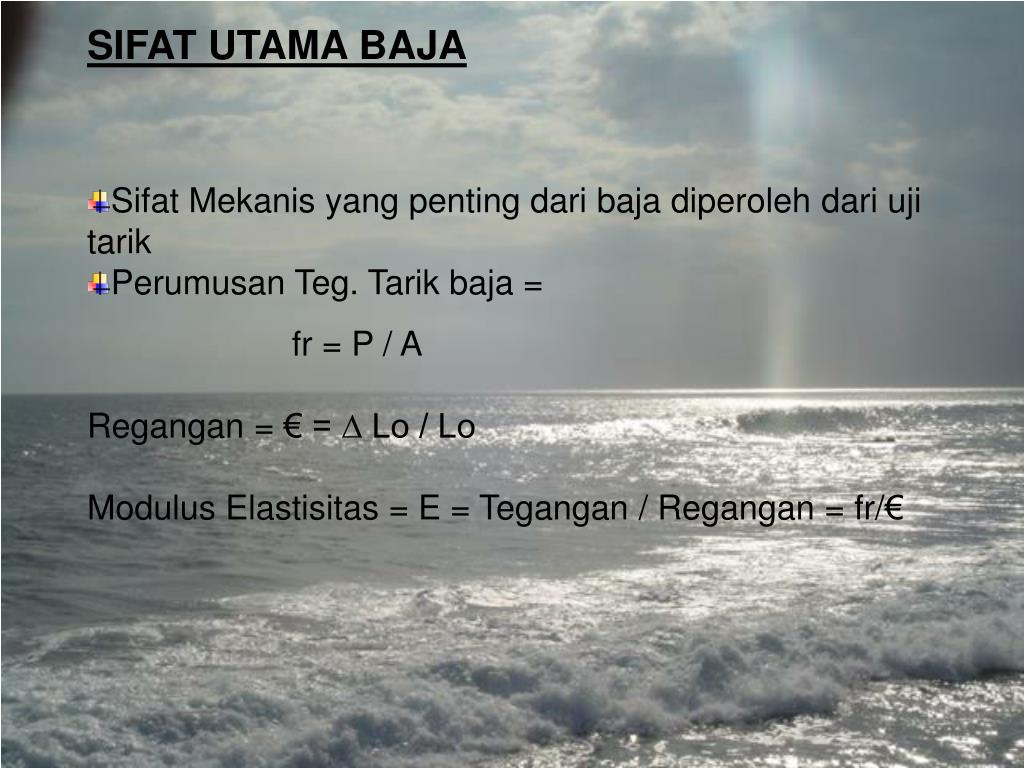 SIFAT UTAMA BAJA

Sifat Mekanis yang penting dari baja diperoleh dari uji tarik

Perumusan Teg. Tarik baja =

fr = P / A

Regangan = € = ∆ Lo / Lo

Modulus Elastisitas = E = Tegangan / Regangan = fr/€